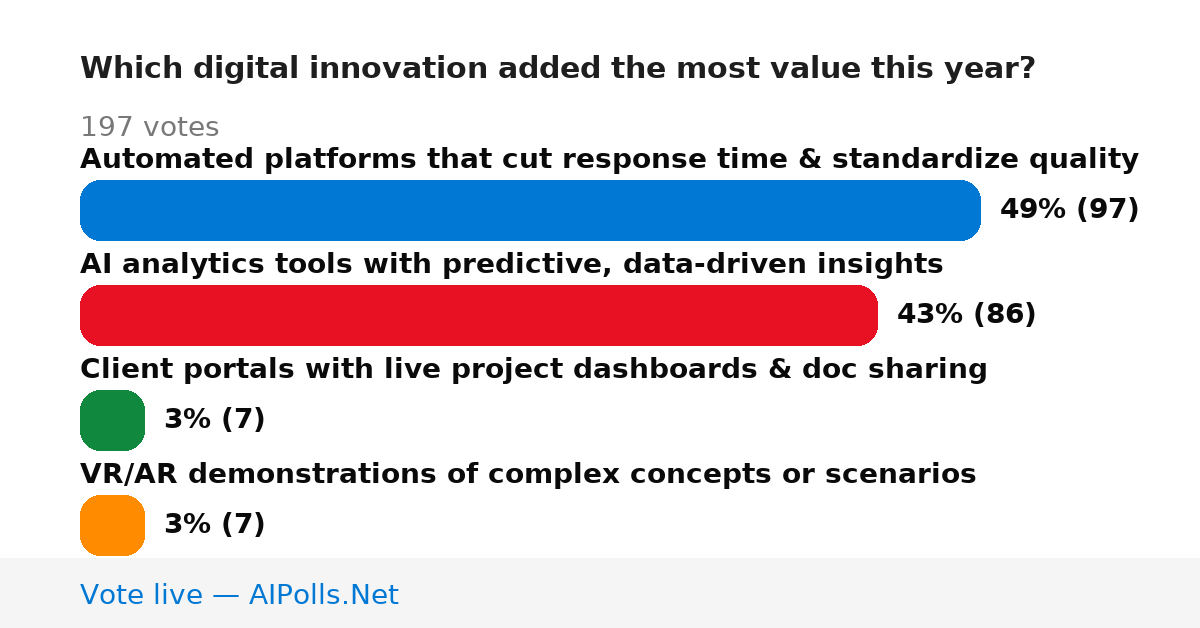 Which digital innovation added the most value this year?

197 votes

Automated platforms that cut response time & standardize quality

49% (97)

AI analytics tools with predictive, data-driven insights

43% (86)

Client portals with live project dashboards & doc sharing

3% (7)

VR/AR demonstrations of complex concepts or scenarios

3% (7)

Vote live — AIPolls.Net